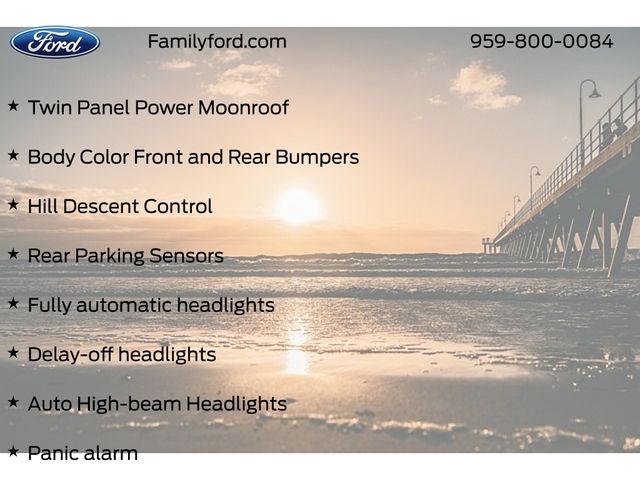 Ford

Familyford.com

959-800-0084

★ Twin Panel Power Moonroof

★ Body Color Front and Rear Bumpers

★ Hill Descent Control

★ Rear Parking Sensors

★ Fully automatic headlights

★ Delay-off headlights

★ Auto High-beam Headlights

★ Panic alarm